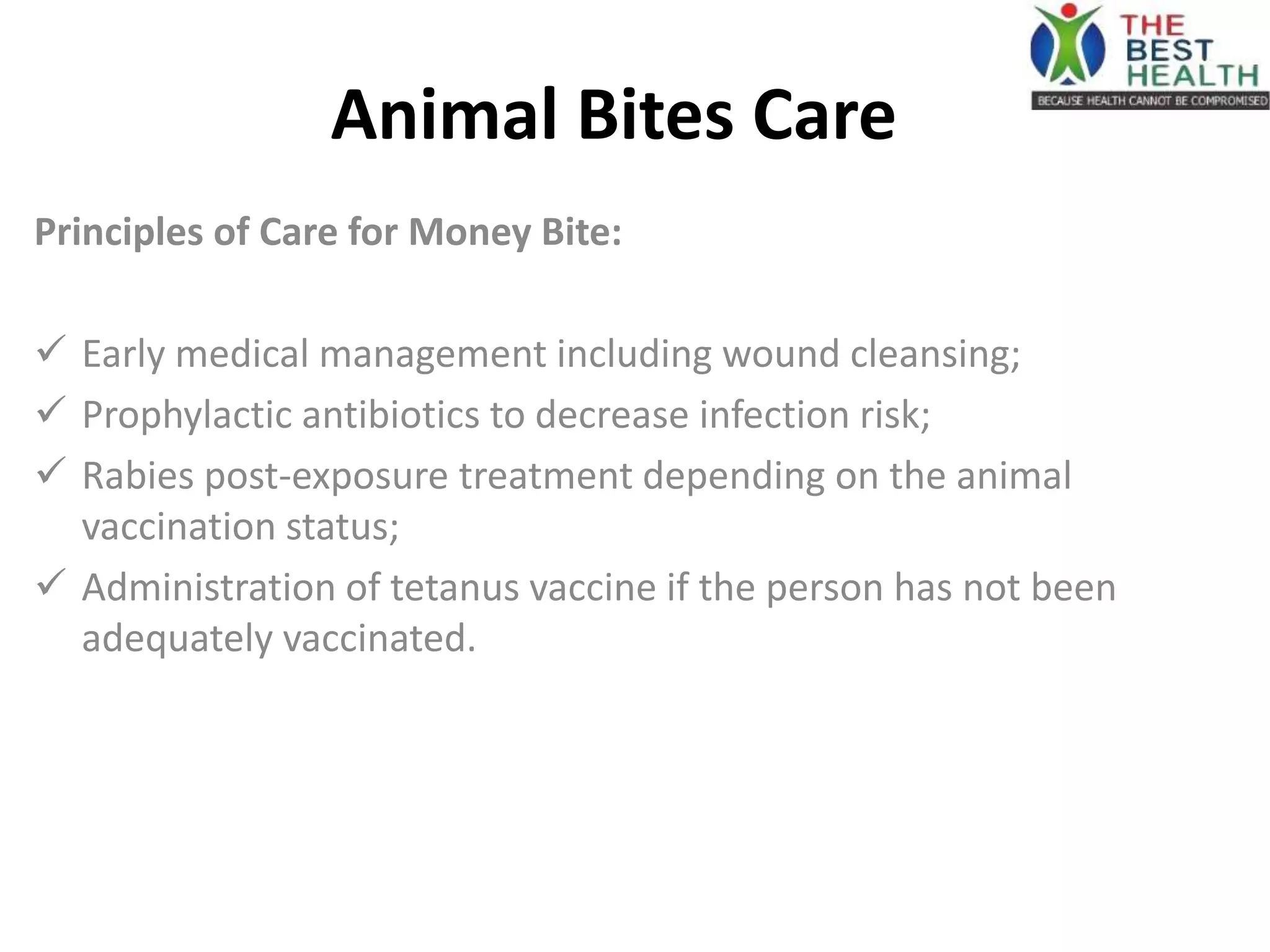 THE BEST HEALTH
BECAUSE HEALTH CANNOT BE COMPROMISED

Animal Bites Care

Principles of Care for Money Bite:

✓ Early medical management including wound cleansing;
✓ Prophylactic antibiotics to decrease infection risk;
✓ Rabies post-exposure treatment depending on the animal vaccination status;
✓ Administration of tetanus vaccine if the person has not been adequately vaccinated.